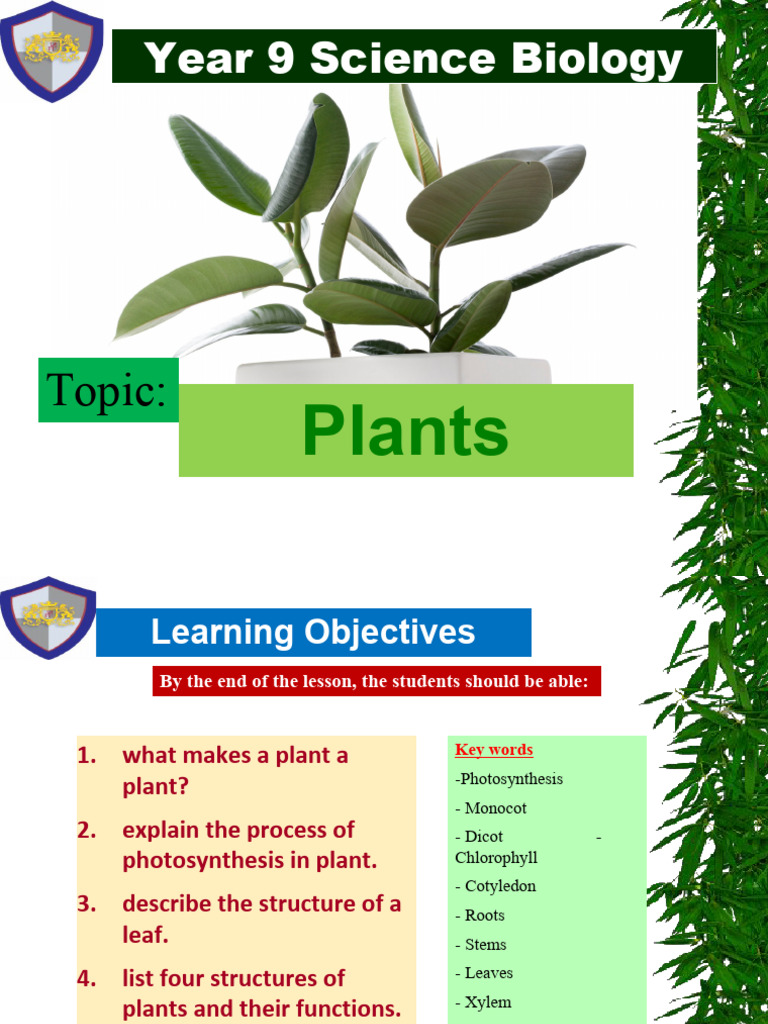 Year 9 Science Biology

Topic:

Plants

Learning Objectives

By the end of the lesson, the students should be able:

1. what makes a plant a plant?
2. explain the process of photosynthesis in plant.
3. describe the structure of a leaf.
4. list four structures of plants and their functions.

Key words
-Photosynthesis
- Monocot
- Dicot - Chlorophyll
- Cotyledon
- Roots
- Stems
- Leaves
- Xylem